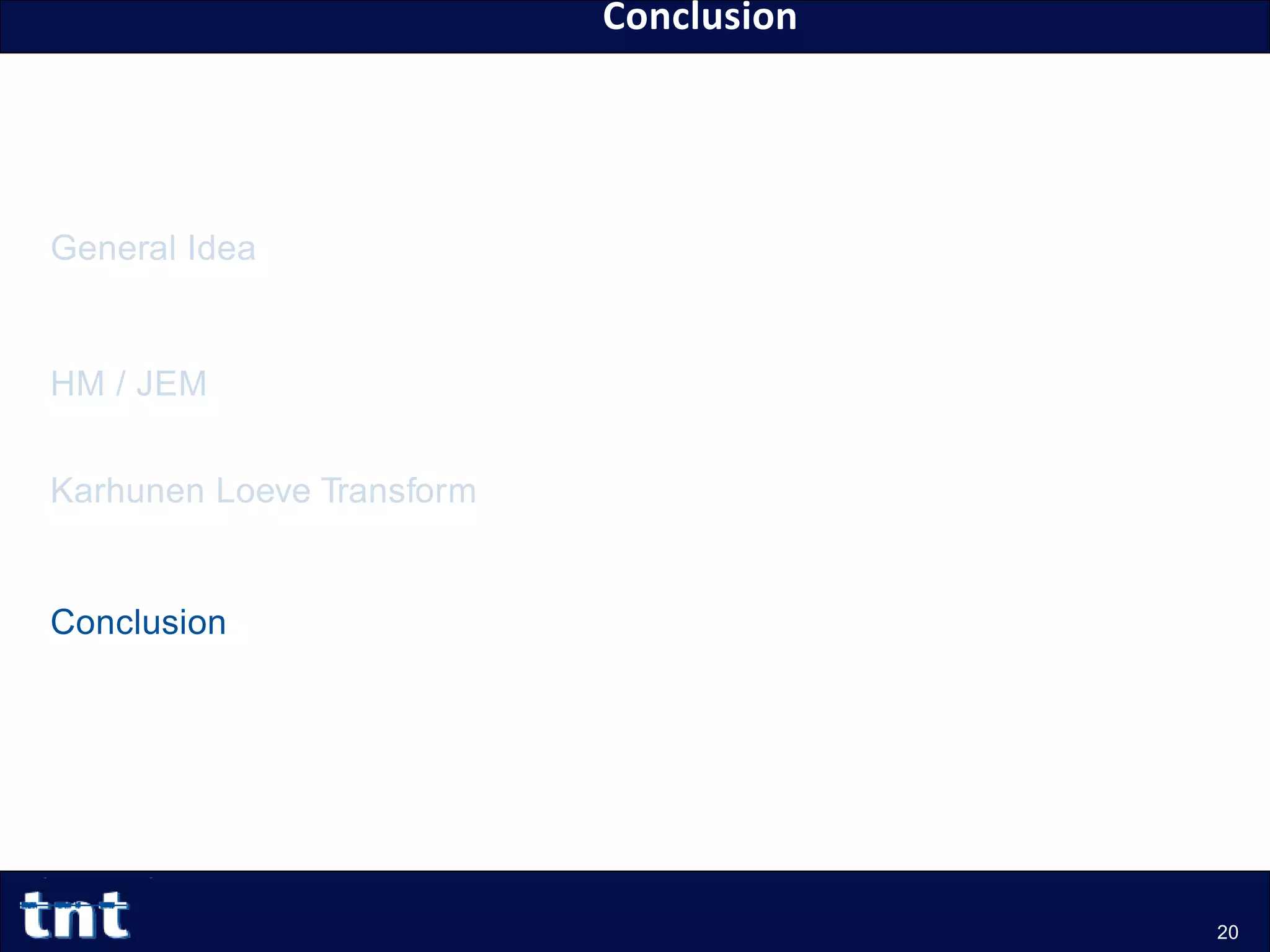 Conclusion

General Idea

HM / JEM

Karhunen Loeve Transform

Conclusion

tnt

20